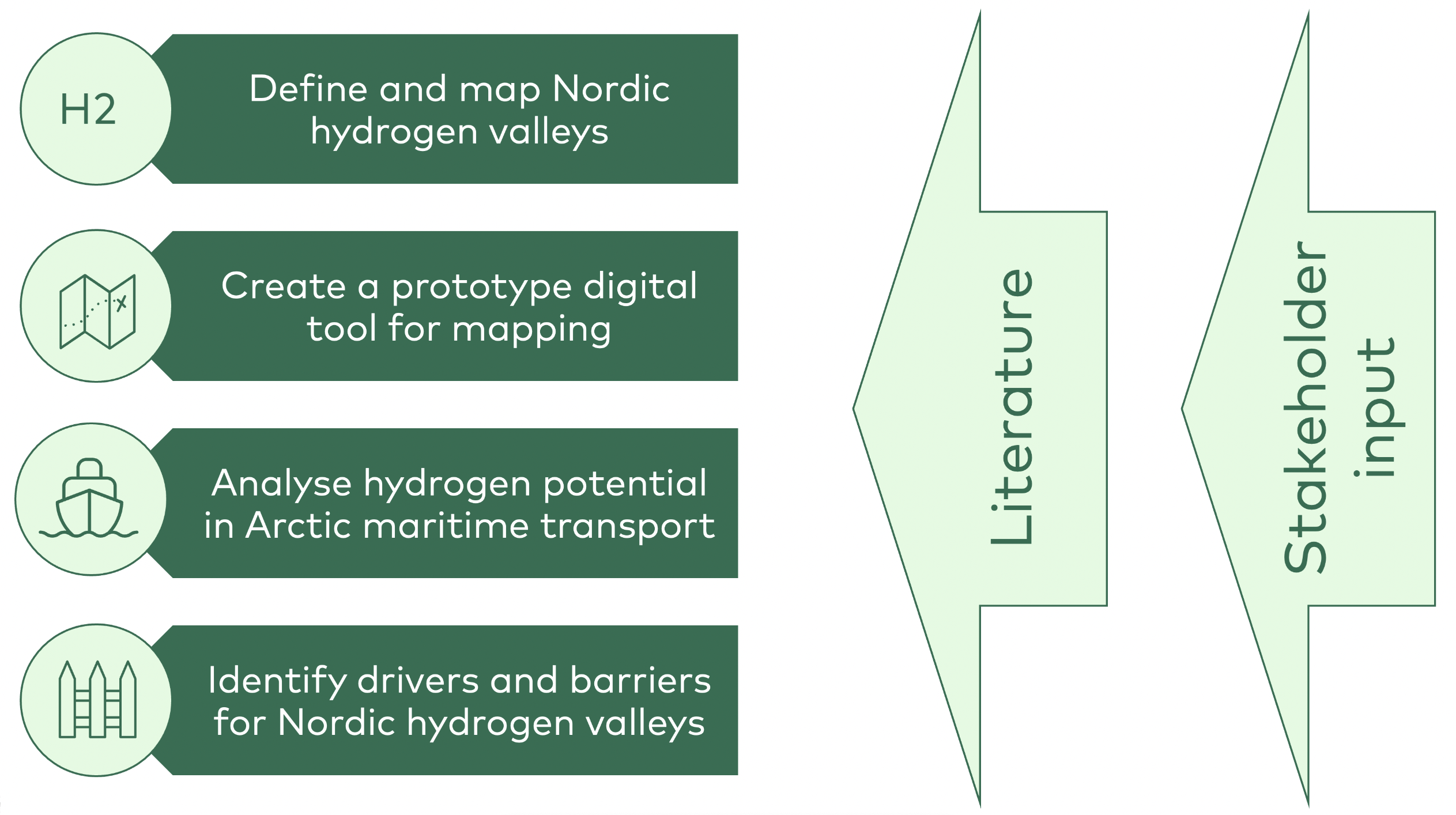 H2

Define and map Nordic hydrogen valleys

Create a prototype digital tool for mapping

Analyse hydrogen potential in Arctic maritime transport

Identify drivers and barriers for Nordic hydrogen valleys

Literature

Stakeholder input